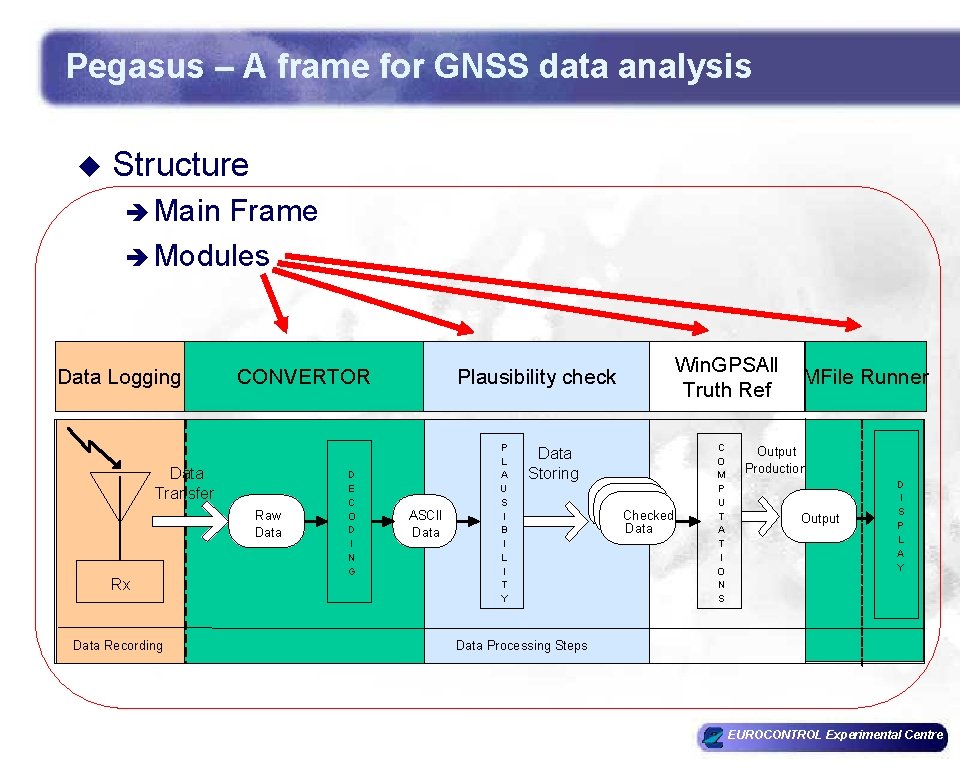 Pegasus – A frame for GNSS data analysis

Structure

Main Frame

Modules

Data Logging

CONVERTOR

Plausibility check

WinGPSAll Truth Ref

MFile Runner

Data Transfer

Rx

Raw Data

DECODING

ASCII Data

PLAUSIBILITY

Data Storing

Checked Data

COMPUTATIONS

Output Production

Output

DISPLAY

Data Recording

Data Processing Steps

EUROCONTROL Experimental Centre